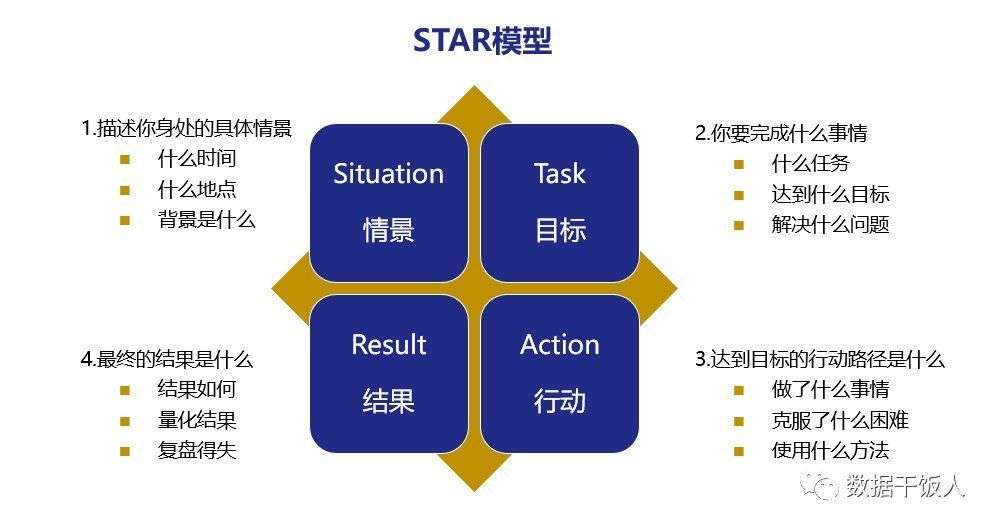 STAR模型

1.描述你身处的具体情景
- 什么时间
- 什么地点
- 背景是什么

Situation
情景

Task
目标

2.你要完成什么事情
- 什么任务
- 达到什么目标
- 解决什么问题

4.最终的结果是什么
- 结果如何
- 量化结果
- 复盘得失

Result
结果

Action
行动

3.达到目标的行动路径是什么
- 做了什么事情
- 克服了什么困难
- 使用什么方法

数据干饭人